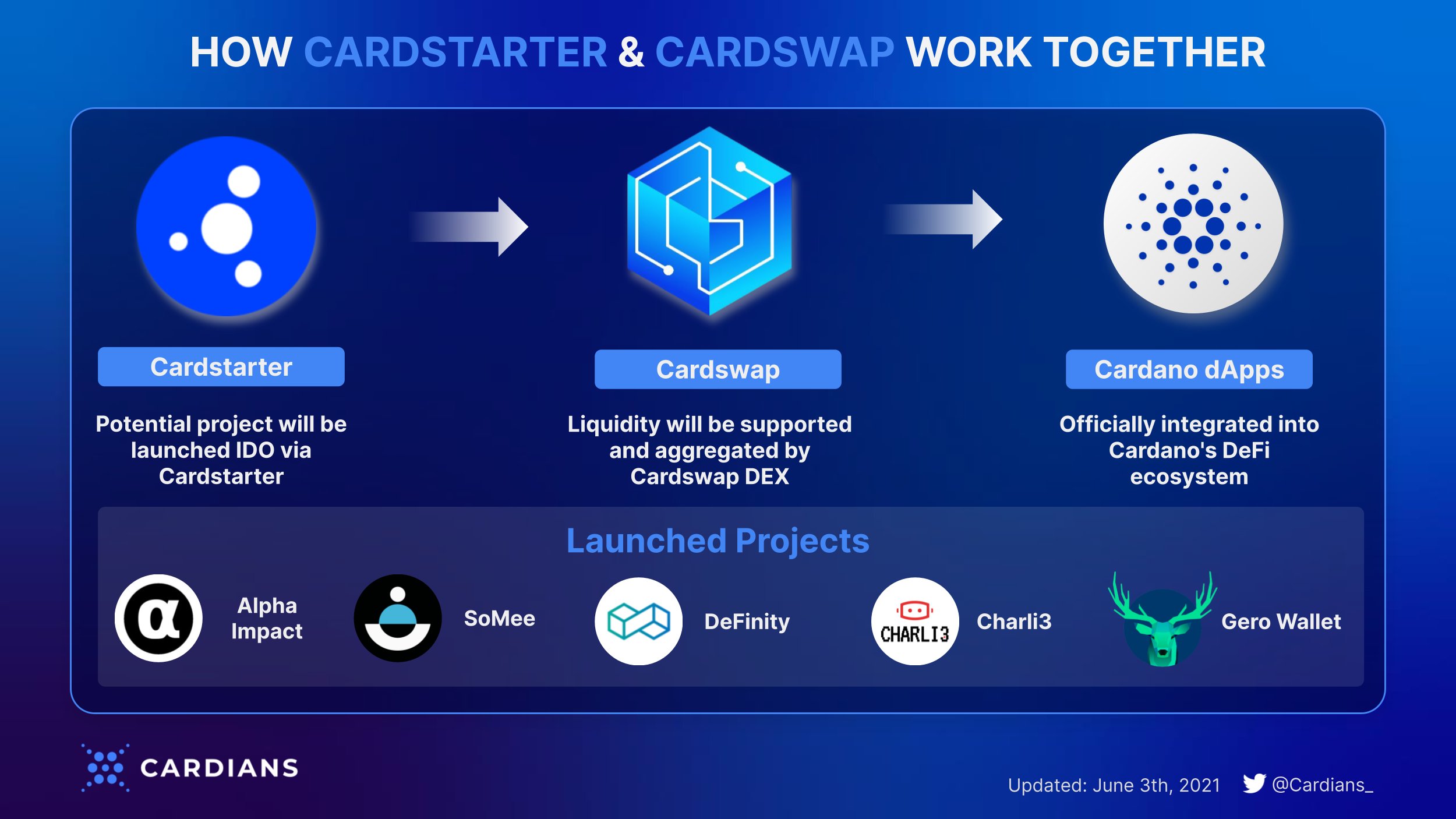 HOW CARDSTARTER & CARDSWAP WORK TOGETHER

Cardstarter

Potential project will be launched IDO via Cardstarter

Cardswap

Liquidity will be supported and aggregated by Cardswap DEX

Cardano dApps

Officially integrated into Cardano's DeFi ecosystem

Launched Projects

Alpha Impact

SoMee

DeFinity

CHARLI3

Charli3

Gero Wallet

CARDIANS

Updated: June 3th, 2021

@Cardians_